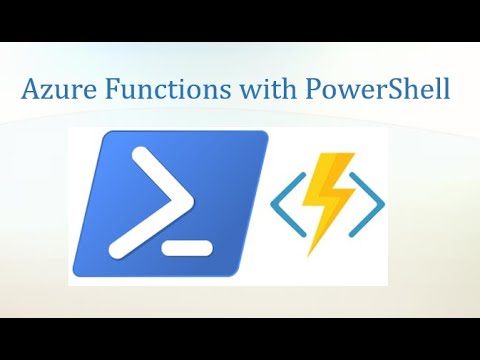 Azure Functions with PowerShell